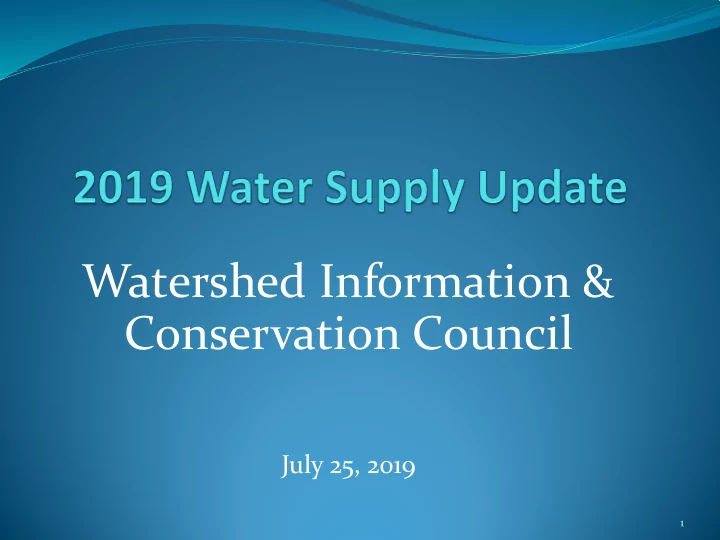 2019 Water Supply Update

Watershed Information & Conservation Council

July 25, 2019

1